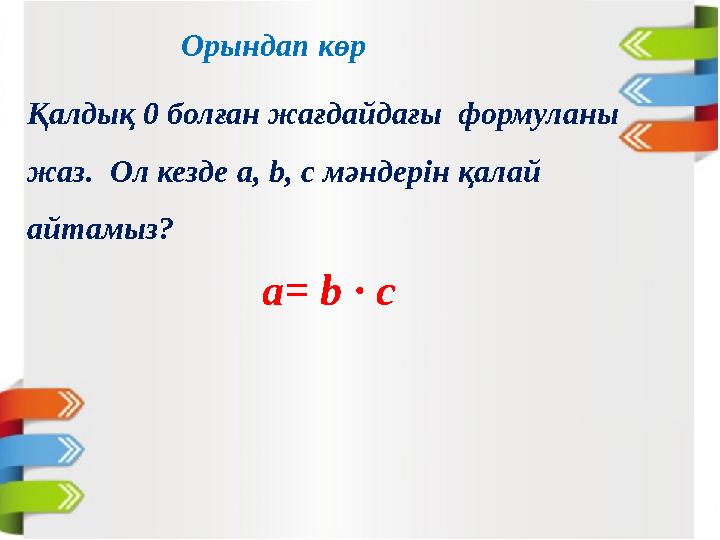 Орындап көр

Қалдық 0 болған жағдайдағы формуланы жаз. Ол кезде a, b, c мәндерін қалай айтамыз?

$a = b \cdot c$